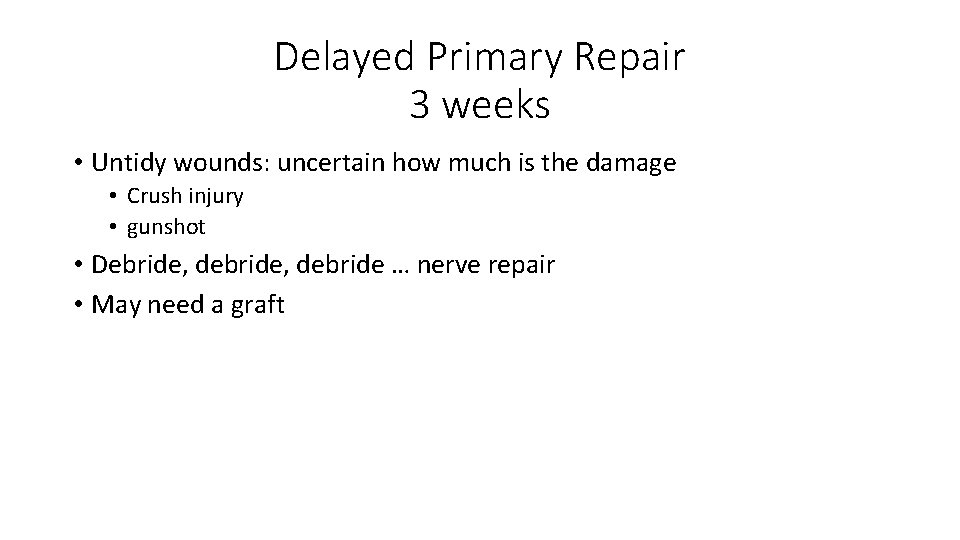 Delayed Primary Repair
3 weeks

• Untidy wounds: uncertain how much is the damage
  • Crush injury
  • gunshot
• Debride, debride, debride … nerve repair
• May need a graft